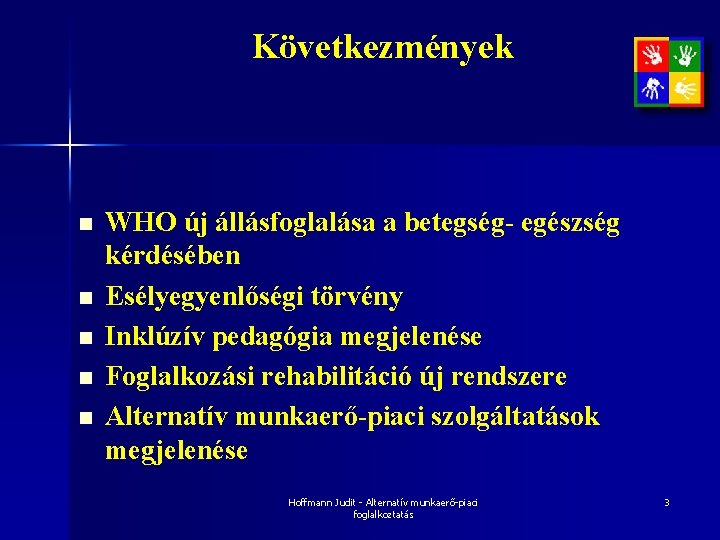 Következmények

- WHO új állásfoglalása a betegség- egészség kérdésében
- Esélyegyenlőségi törvény
- Inklúzív pedagógia megjelenése
- Foglalkozási rehabilitáció új rendszere
- Alternatív munkaerő-piaci szolgáltatások megjelenése

Hoffmann Judit - Alternatív munkaerő-piaci foglalkoztatás

3